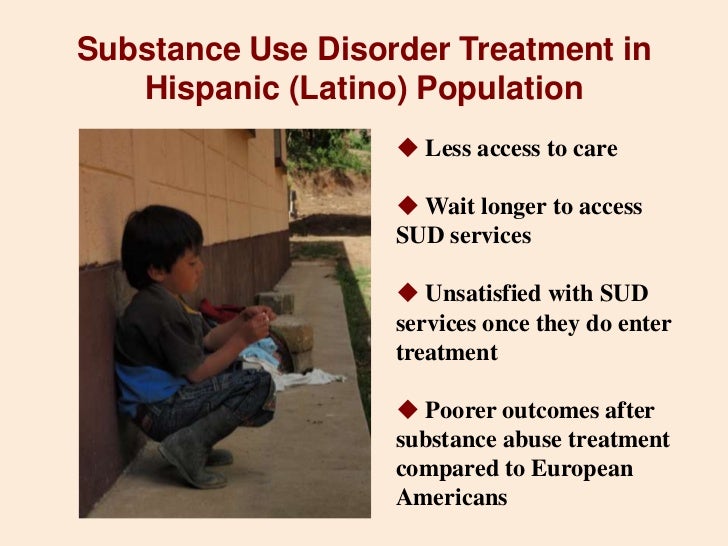 Substance Use Disorder Treatment in Hispanic (Latino) Population

◆ Less access to care

◆ Wait longer to access SUD services

◆ Unsatisfied with SUD services once they do enter treatment

◆ Poorer outcomes after substance abuse treatment compared to European Americans